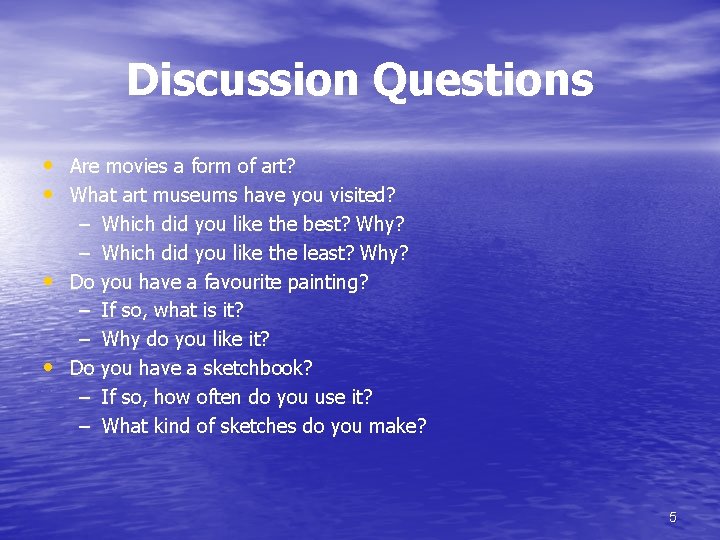 Discussion Questions

• Are movies a form of art?
• What art museums have you visited?
  – Which did you like the best? Why?
  – Which did you like the least? Why?
• Do you have a favourite painting?
  – If so, what is it?
  – Why do you like it?
• Do you have a sketchbook?
  – If so, how often do you use it?
  – What kind of sketches do you make?

5